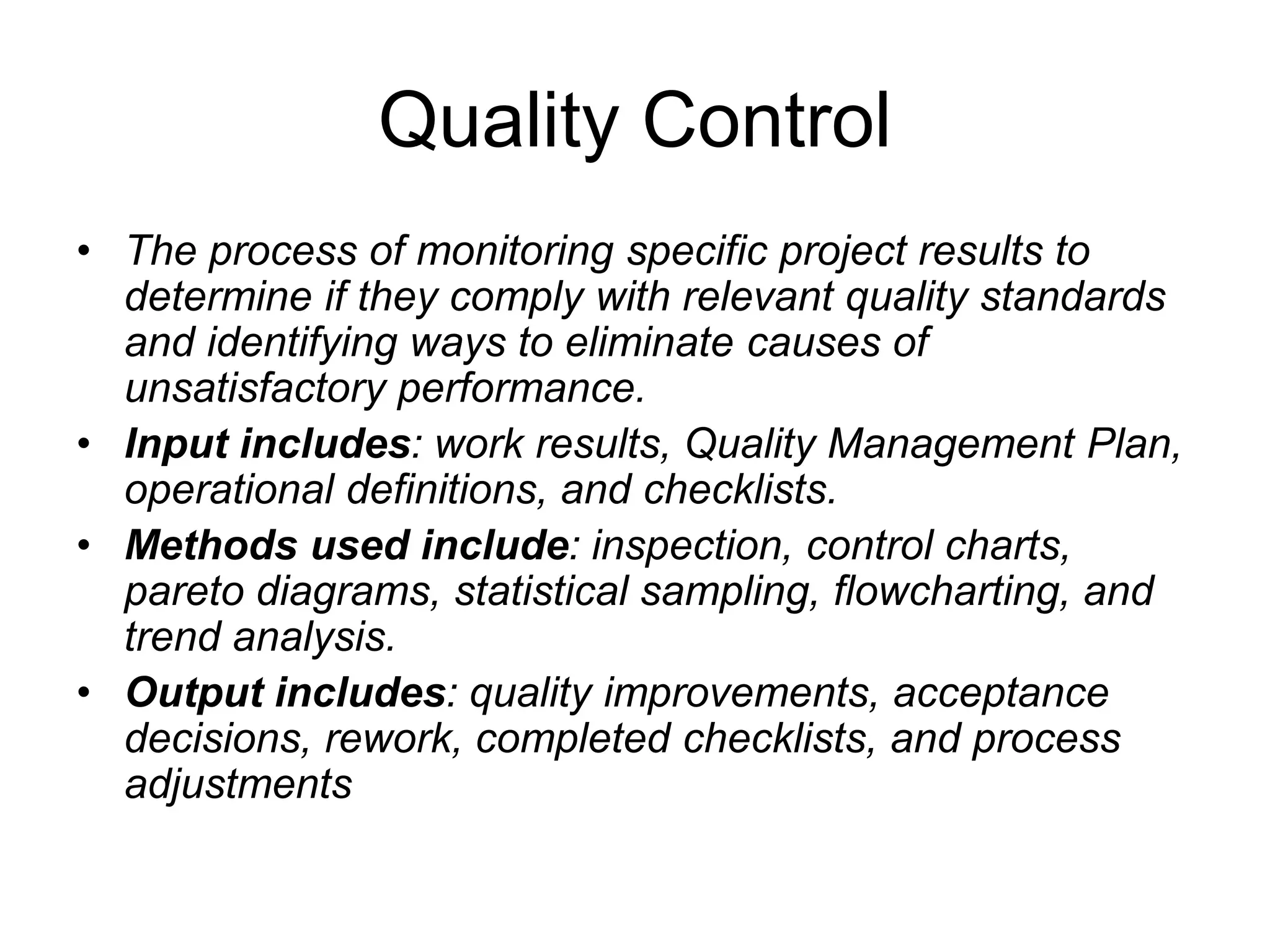 Quality Control

• The process of monitoring specific project results to determine if they comply with relevant quality standards and identifying ways to eliminate causes of unsatisfactory performance.
• Input includes: work results, Quality Management Plan, operational definitions, and checklists.
• Methods used include: inspection, control charts, pareto diagrams, statistical sampling, flowcharting, and trend analysis.
• Output includes: quality improvements, acceptance decisions, rework, completed checklists, and process adjustments